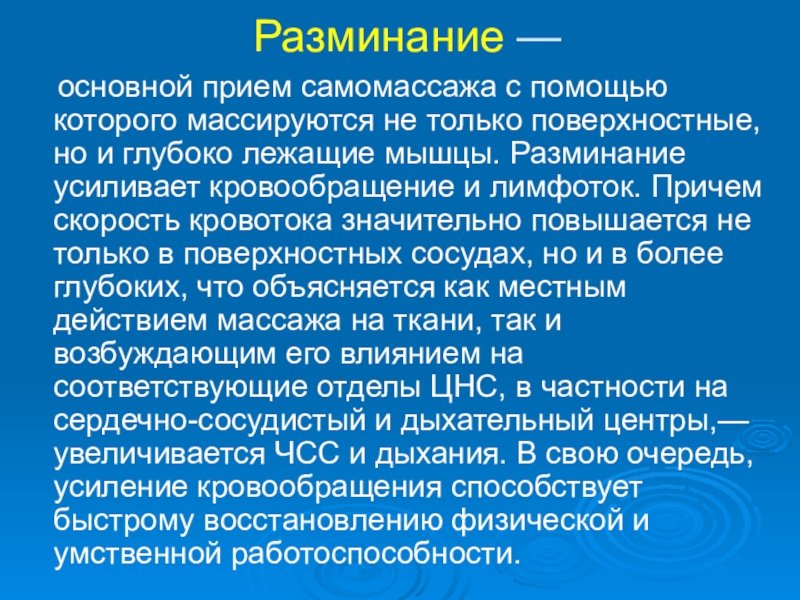 Разминание —

основной прием самомассажа с помощью которого массируются не только поверхностные, но и глубоко лежащие мышцы. Разминание усиливает кровообращение и лимфоток. Причем скорость кровотока значительно повышается не только в поверхностных сосудах, но и в более глубоких, что объясняется как местным действием массажа на ткани, так и возбуждающим его влиянием на соответствующие отделы ЦНС, в частности на сердечно-сосудистый и дыхательный центры,— увеличивается ЧСС и дыхания. В свою очередь, усиление кровообращения способствует быстрому восстановлению физической и умственной работоспособности.